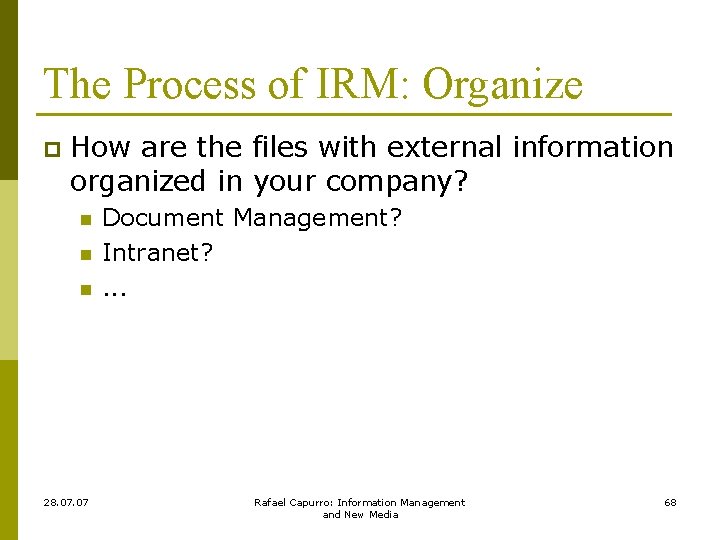 The Process of IRM: Organize

• How are the files with external information organized in your company?

• Document Management?
• Intranet?
• ...

28.07.07

Rafael Capurro: Information Management and New Media

68